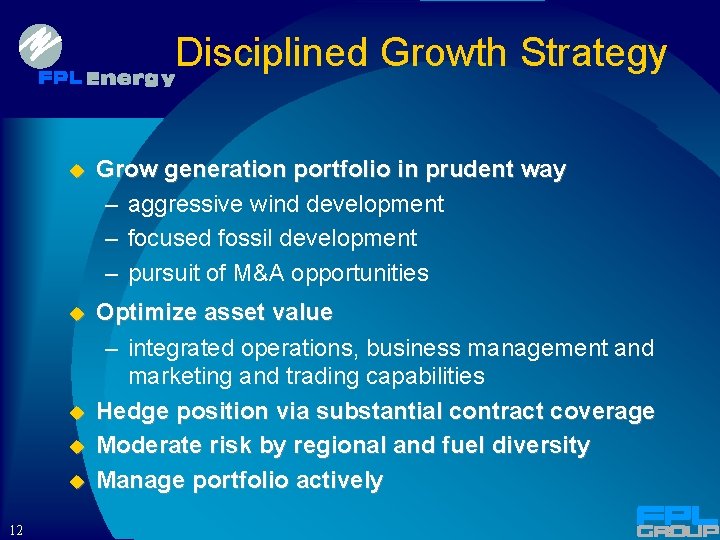 FPL Energy

Disciplined Growth Strategy

• Grow generation portfolio in prudent way
- aggressive wind development
- focused fossil development
- pursuit of M&A opportunities
• Optimize asset value
- integrated operations, business management and marketing and trading capabilities
• Hedge position via substantial contract coverage
• Moderate risk by regional and fuel diversity
• Manage portfolio actively

12

FPL GROUP